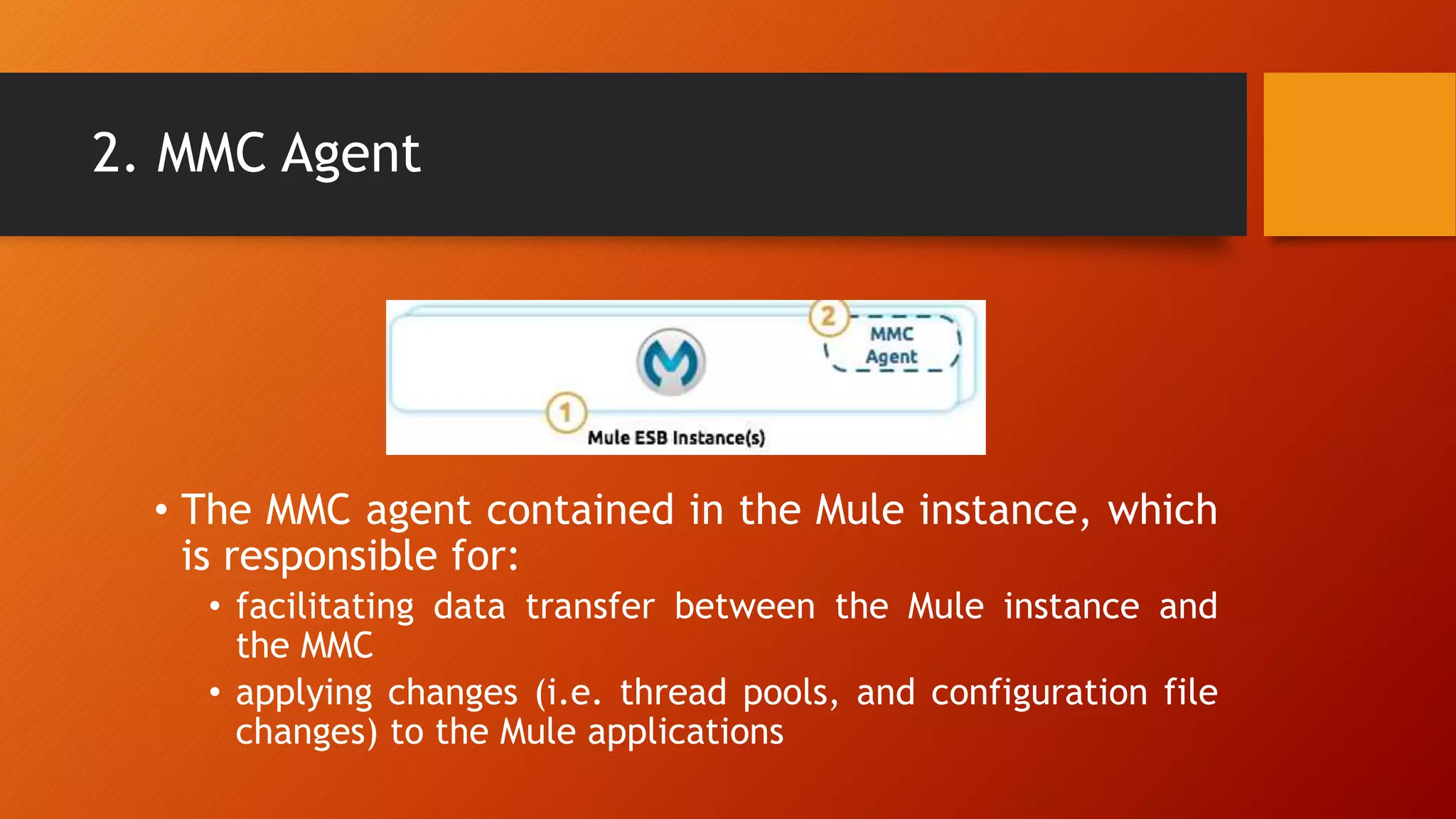 2. MMC Agent

2
MMC Agent

1
Mule ESB Instance(s)

• The MMC agent contained in the Mule instance, which is responsible for:
• facilitating data transfer between the Mule instance and the MMC
• applying changes (i.e. thread pools, and configuration file changes) to the Mule applications